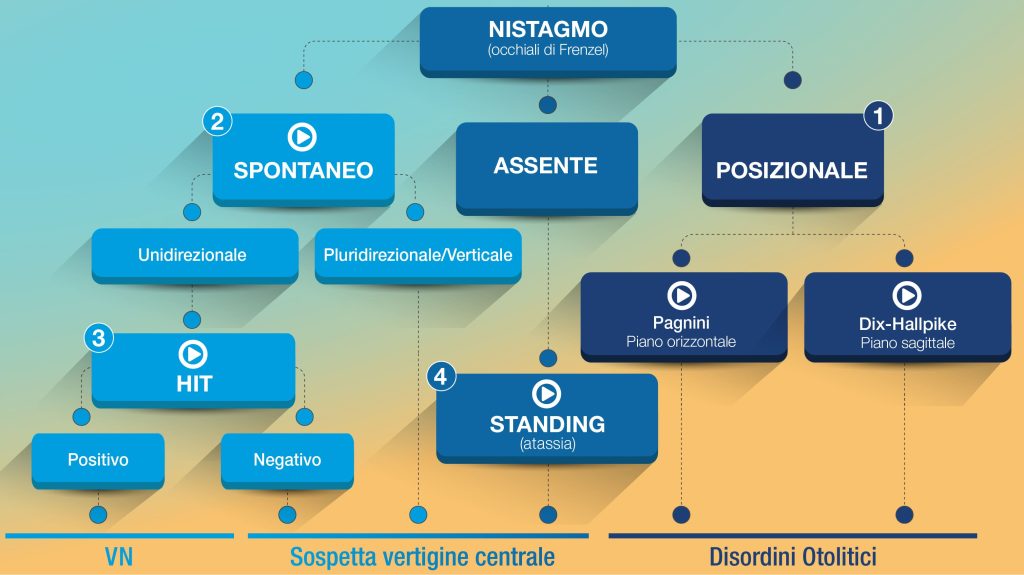 NISTAGMO
(occhiali di Frenzel)

2
SPONTANEO

ASSENTE

1
POSIZIONALE

Unidirezionale

Pluridirezionale/Verticale

Pagnini
Piano orizzontale

Dix-Hallpike
Piano sagittale

3
HIT

4
STANDING
(atassia)

Positivo

Negativo

VN

Sospetta vertigine centrale

Disordini Otolitici